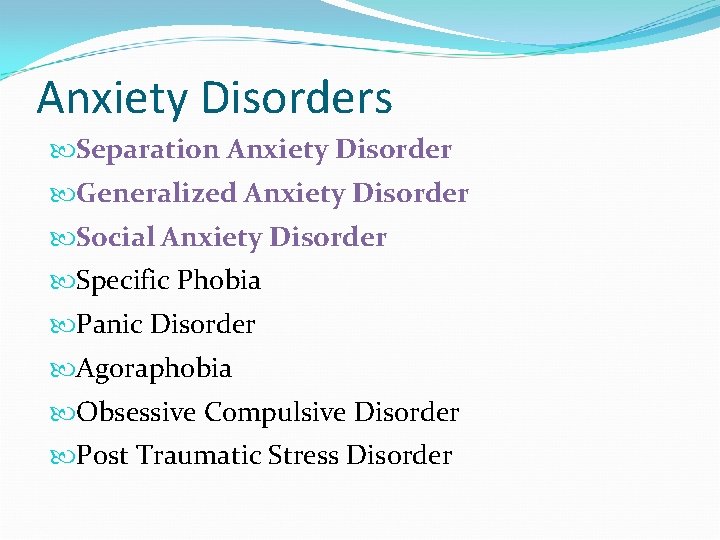 Anxiety Disorders

Separation Anxiety Disorder
Generalized Anxiety Disorder
Social Anxiety Disorder
Specific Phobia
Panic Disorder
Agoraphobia
Obsessive Compulsive Disorder
Post Traumatic Stress Disorder